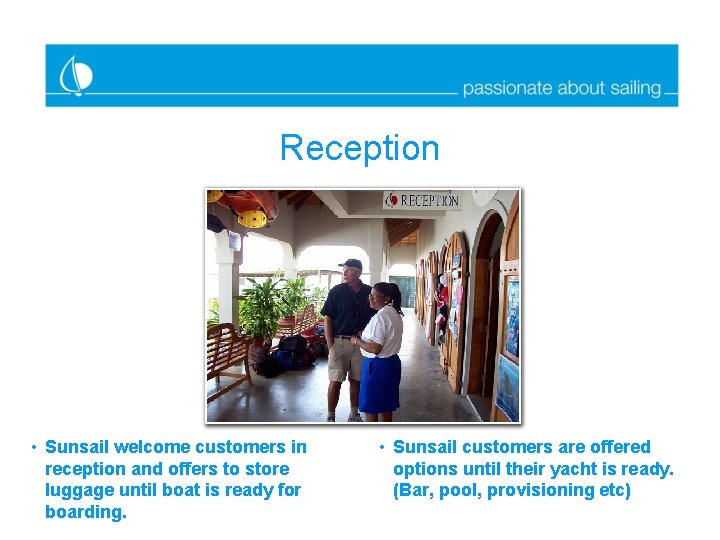 passionate about sailing

Reception

RECEPTION

• Sunsail welcome customers in reception and offers to store luggage until boat is ready for boarding.

• Sunsail customers are offered options until their yacht is ready. (Bar, pool, provisioning etc)